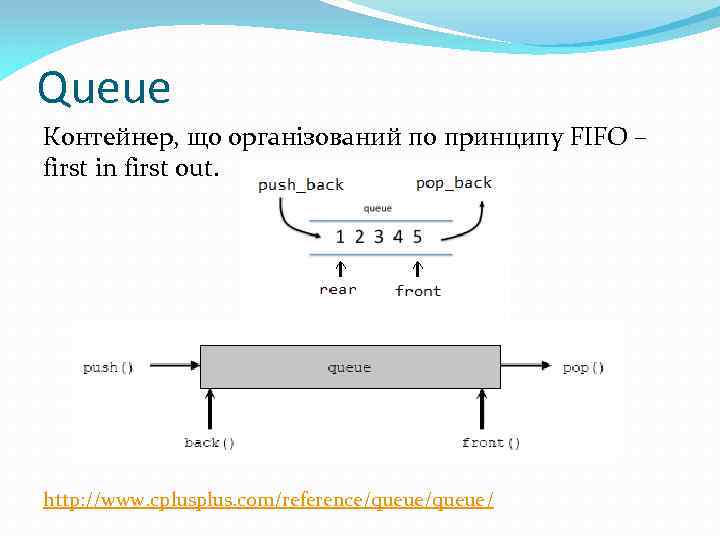 Queue

Контейнер, що організований по принципу FIFO – first in first out.

push_back
pop_back
queue
1 2 3 4 5
rear
front

push()
queue
pop()
back()
front()

http://www.cplusplus.com/reference/queue/queue/